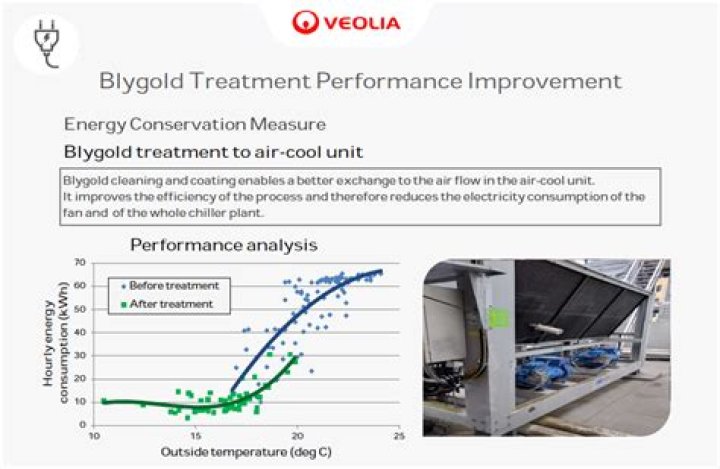 VEOLIA

Blygold Treatment Performance Improvement

Energy Conservation Measure

Blygold treatment to air-cool unit

Blygold cleaning and coating enables a better exchange to the air flow in the air-cool unit. It improves the efficiency of the process and therefore reduces the electricity consumption of the fan and of the whole chiller plant.

Performance analysis

Before treatment
After treatment

Hourly energy consumption (kWh)

70
60
50
40
30
20
10
0

10
15
20
25

Outside temperature (deg C)